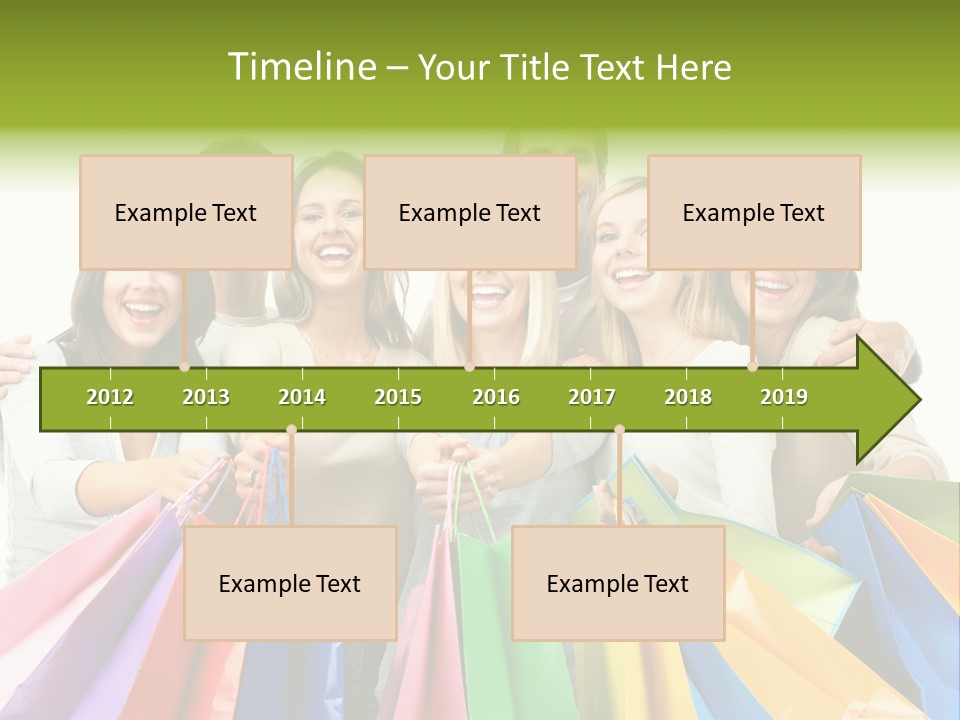 Timeline – Your Title Text Here

Example Text

Example Text

Example Text

2012
2013
2014
2015
2016
2017
2018
2019

Example Text

Example Text